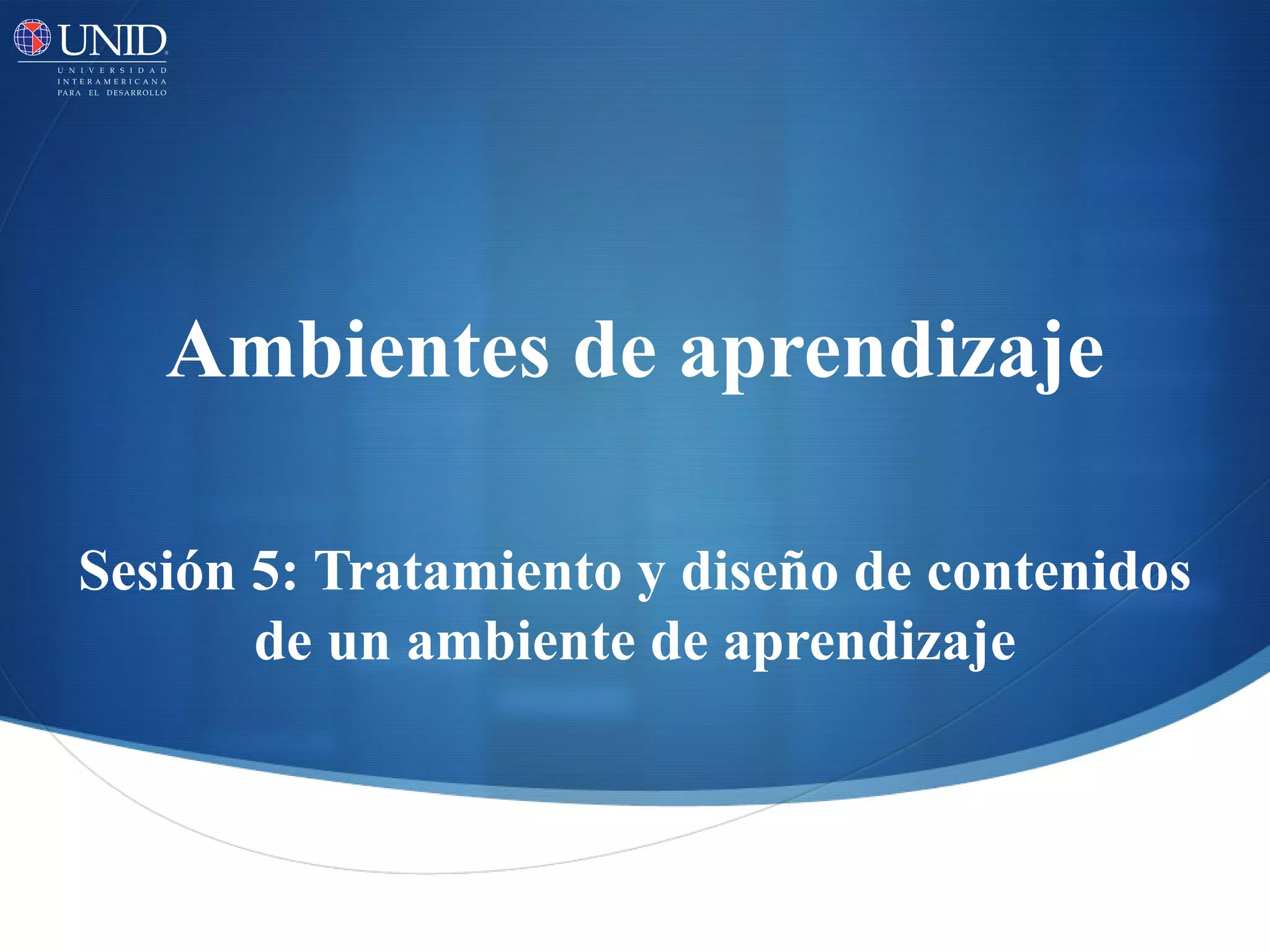 UNID®
UNIVERSIDAD INTERAMERICANA PARA EL DESARROLLO

Ambientes de aprendizaje

Sesión 5: Tratamiento y diseño de contenidos de un ambiente de aprendizaje